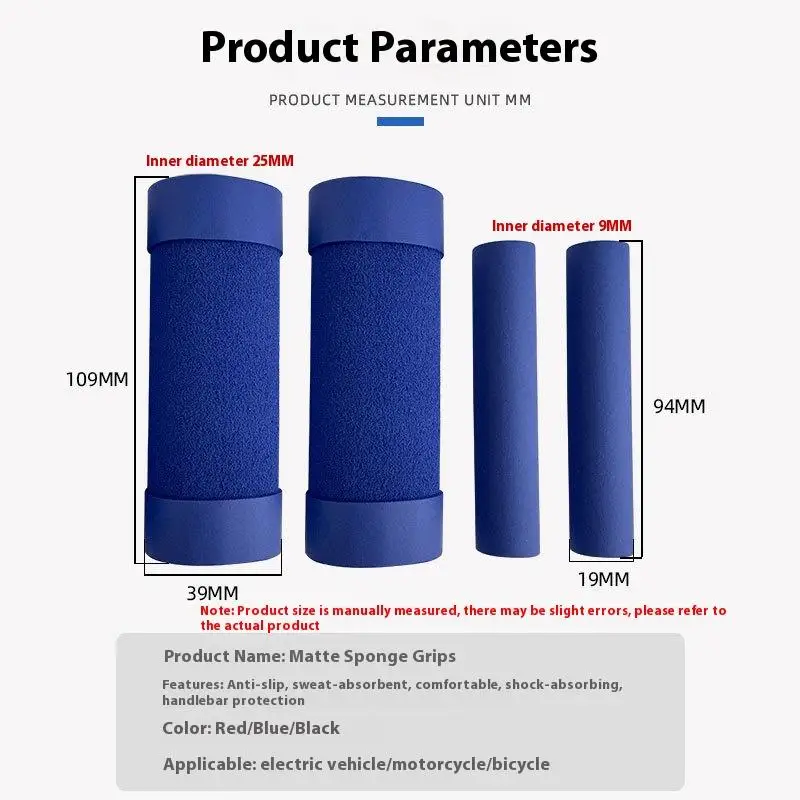 Product Parameters

PRODUCT MEASUREMENT UNIT MM

Inner diameter 25MM

Inner diameter 9MM

109MM

94MM

39MM

19MM

Note: Product size is manually measured, there may be slight errors, please refer to the actual product

Product Name: Matte Sponge Grips

Features: Anti-slip, sweat-absorbent, comfortable, shock-absorbing, handlebar protection

Color: Red/Blue/Black

Applicable: electric vehicle/motorcycle/bicycle